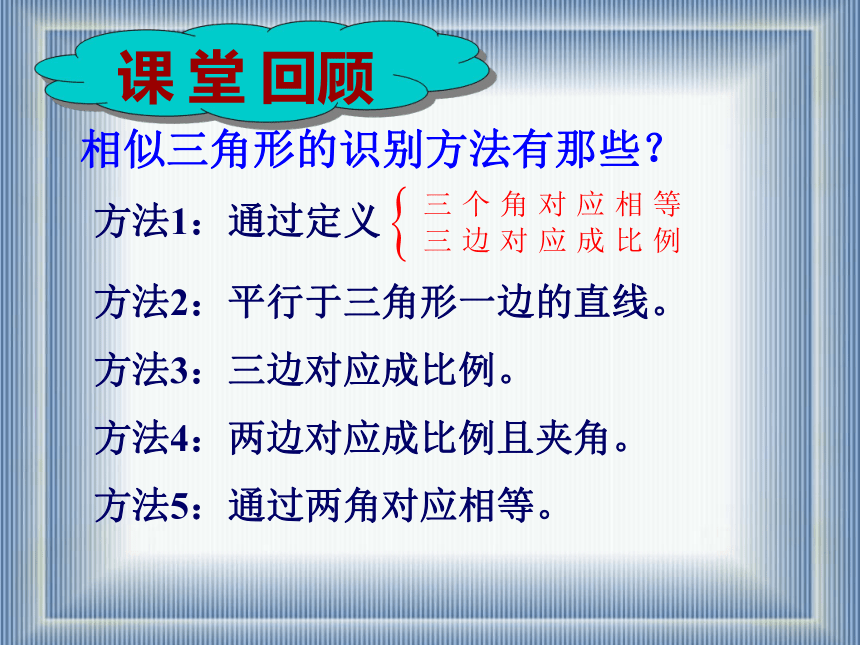 课堂回顾

相似三角形的识别方法有那些？

方法1：通过定义 三个角对应相等
三边对应成比例

方法2：平行于三角形一边的直线。

方法3：三边对应成比例。

方法4：两边对应成比例且夹角。

方法5：通过两角对应相等。